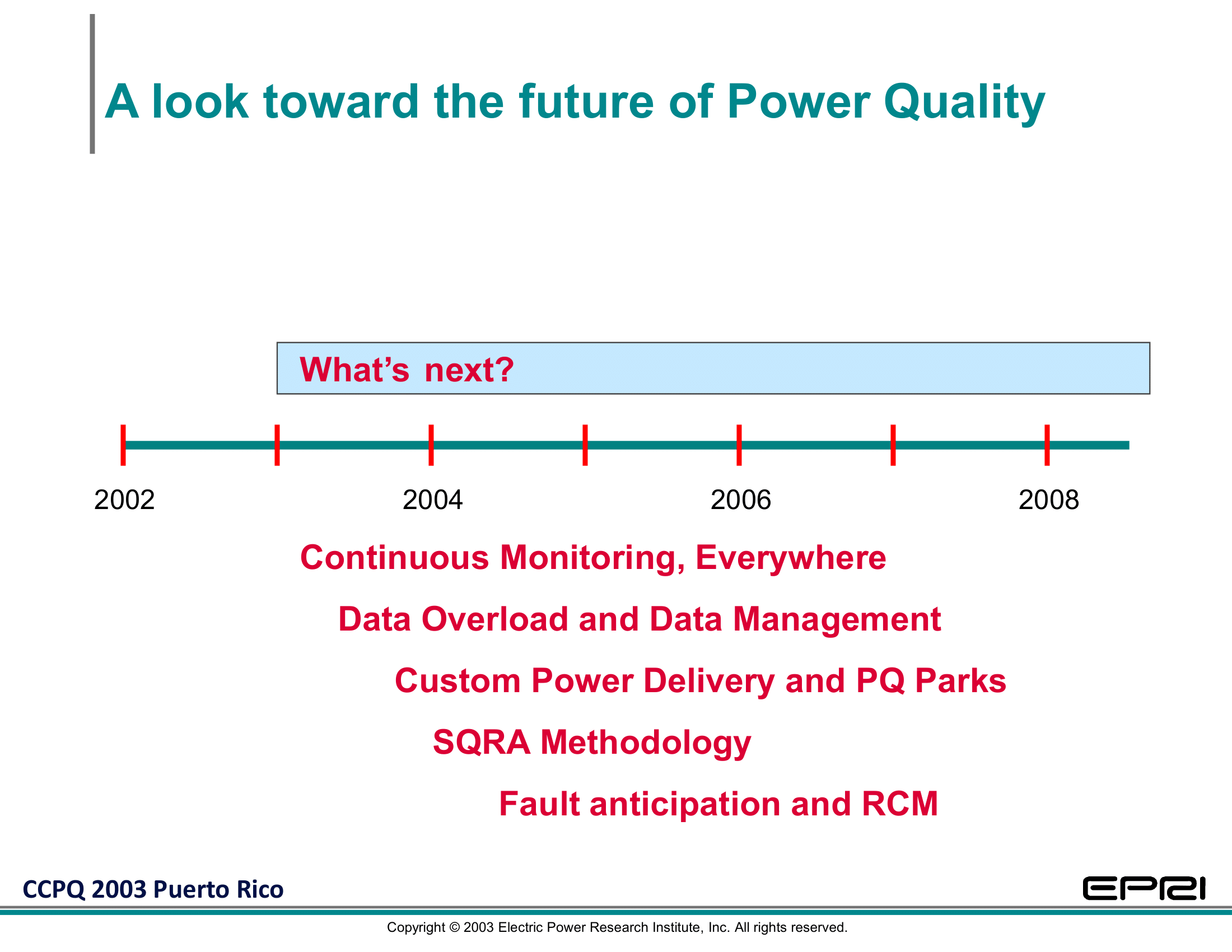 A look toward the future of Power Quality

What's next?

2002
2004
2006
2008

Continuous Monitoring, Everywhere

Data Overload and Data Management

Custom Power Delivery and PQ Parks

SQRA Methodology

Fault anticipation and RCM

CCPQ 2003 Puerto Rico

EPRI

Copyright © 2003 Electric Power Research Institute, Inc. All rights reserved.